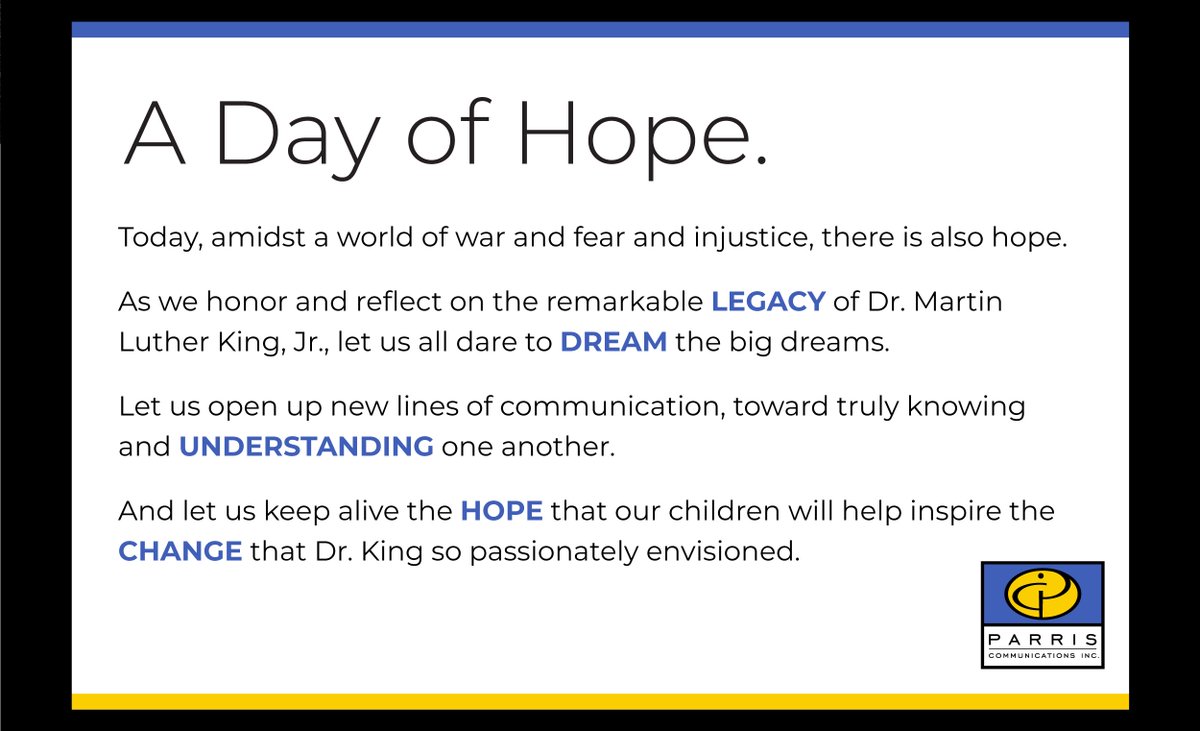 A Day of Hope.

Today, amidst a world of war and fear and injustice, there is also hope.

As we honor and reflect on the remarkable LEGACY of Dr. Martin Luther King, Jr., let us all dare to DREAM the big dreams.

Let us open up new lines of communication, toward truly knowing and UNDERSTANDING one another.

And let us keep alive the HOPE that our children will help inspire the CHANGE that Dr. King so passionately envisioned.

PARRIS
COMMUNICATIONS INC.